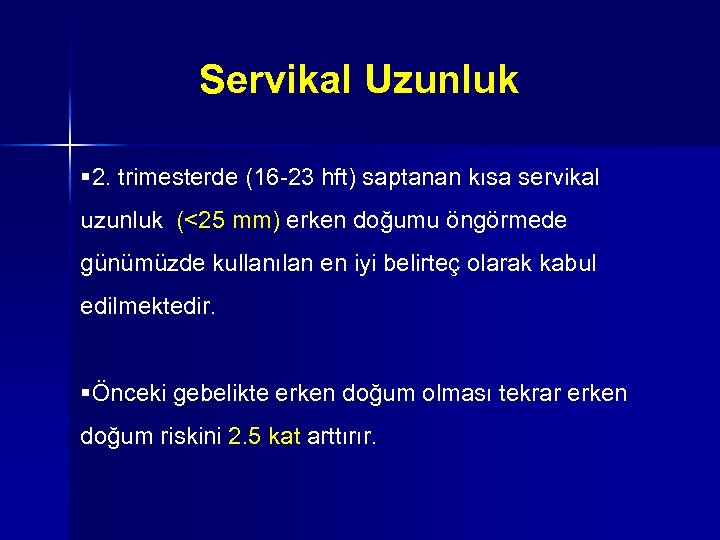 Servikal Uzunluk

▪2. trimesterde (16-23 hft) saptanan kısa servikal uzunluk (<25 mm) erken doğumu öngörmede günümüzde kullanılan en iyi belirteç olarak kabul edilmektedir.

▪Önceki gebelikte erken doğum olması tekrar erken doğum riskini 2.5 kat arttırır.